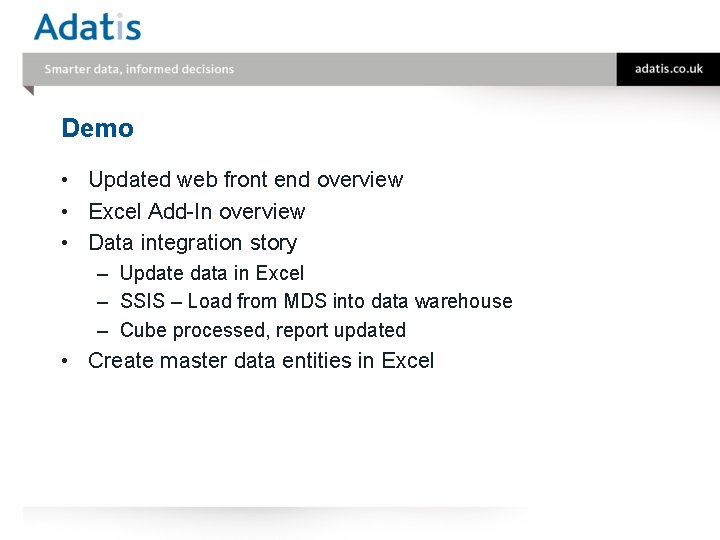 Adatis

Smarter data, informed decisions

adatis.co.uk

Demo

• Updated web front end overview
• Excel Add-In overview
• Data integration story
  – Update data in Excel
  – SSIS – Load from MDS into data warehouse
  – Cube processed, report updated
• Create master data entities in Excel